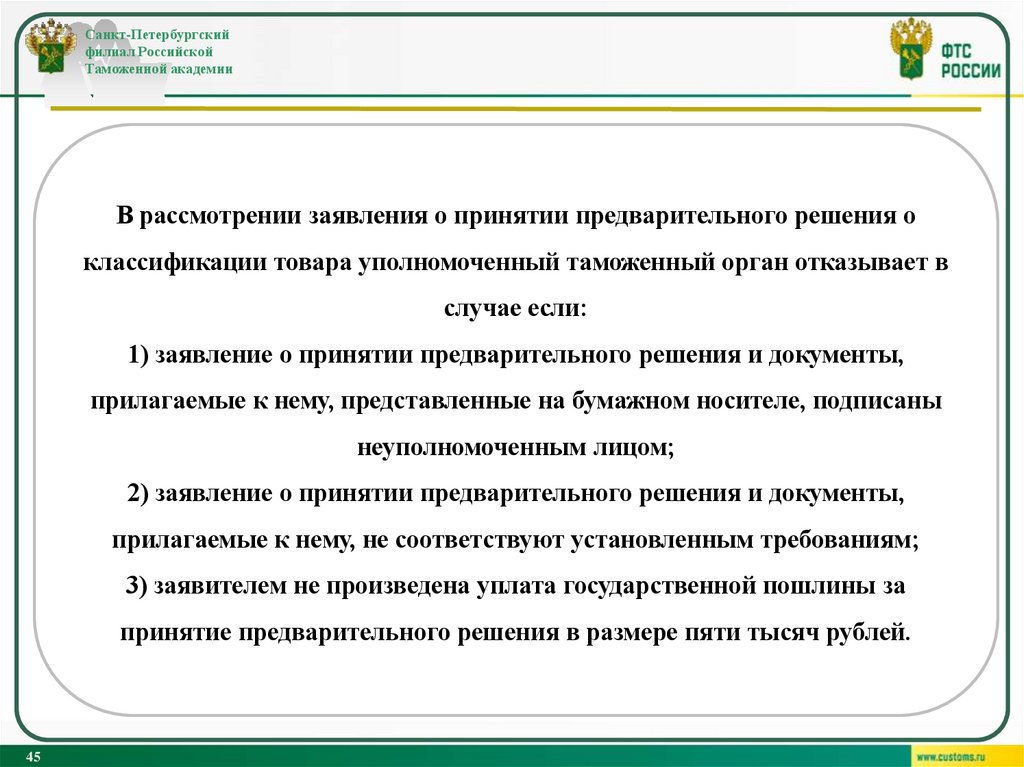 Санкт-Петербургский филиал Российской Таможенной академии

ФТС РОССИИ

В рассмотрении заявления о принятии предварительного решения о классификации товара уполномоченный таможенный орган отказывает в случае если:
1) заявление о принятии предварительного решения и документы, прилагаемые к нему, представленные на бумажном носителе, подписаны неуполномоченным лицом;
2) заявление о принятии предварительного решения и документы, прилагаемые к нему, не соответствуют установленным требованиям;
3) заявителем не произведена уплата государственной пошлины за принятие предварительного решения в размере пяти тысяч рублей.

45

www.customs.ru